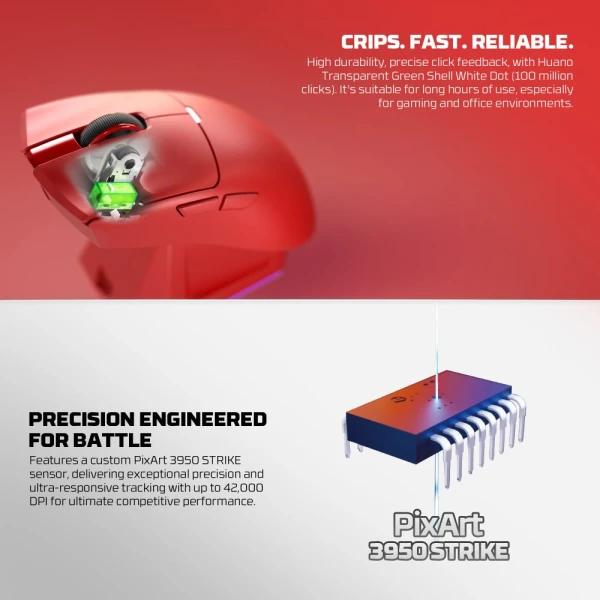 CRIPS. FAST. RELIABLE.

High durability, precise click feedback, with Huano Transparent Green Shell White Dot (100 million clicks). It's suitable for long hours of use, especially for gaming and office environments.

PRECISION ENGINEERED
FOR BATTLE

Features a custom PixArt 3950 STRIKE sensor, delivering exceptional precision and ultra-responsive tracking with up to 42,000 DPI for ultimate competitive performance.

PixArt
3950 STRIKE